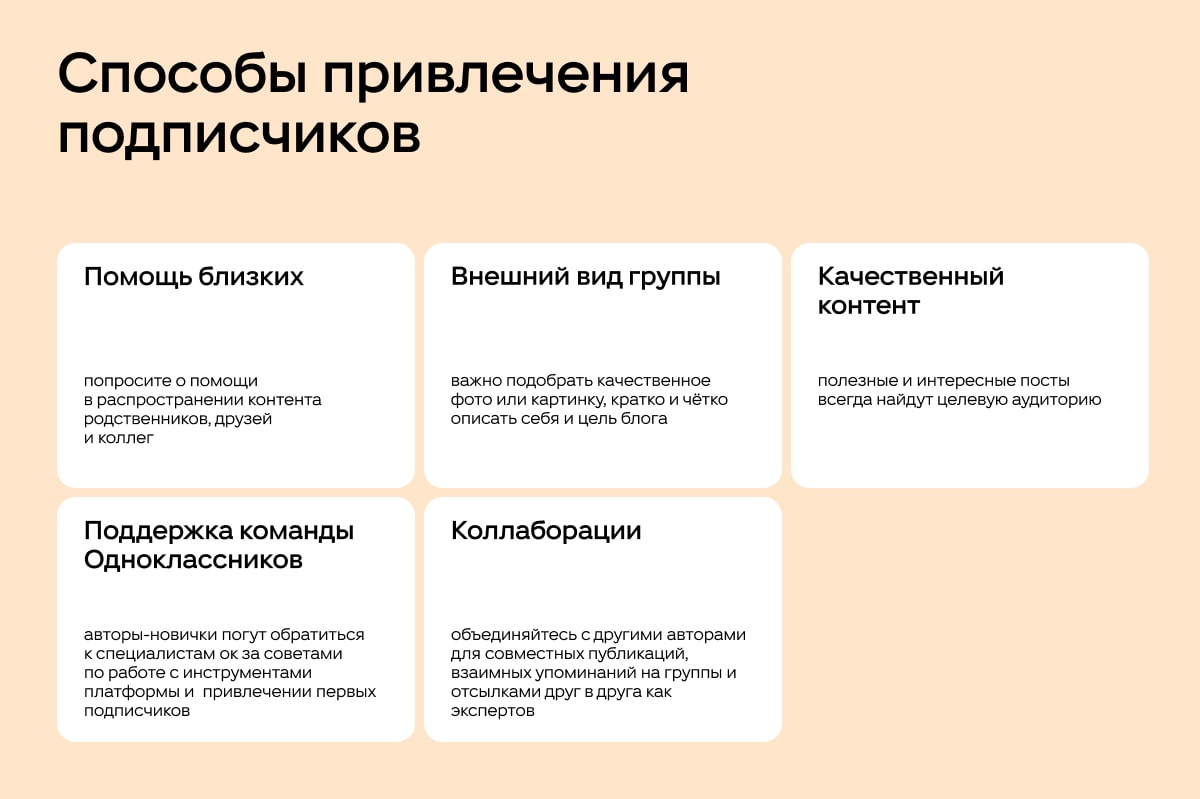 Способы привлечения подписчиков

Помощь близких

попросите о помощи в распространении контента родственников, друзей и коллег

Внешний вид группы

важно подобрать качественное фото или картинку, кратко и чётко описать себя и цель блога

Качественный контент

полезные и интересные посты всегда найдут целевую аудиторию

Поддержка команды Одноклассников

авторы-новички погут обратиться к специалистам ок за советами по работе с инструментами платформы и привлечении первых подписчиков

Коллаборации

объединяйтесь с другими авторами для совместных публикаций, взаимных упоминаний на группы и отсылками друг в друга как экспертов